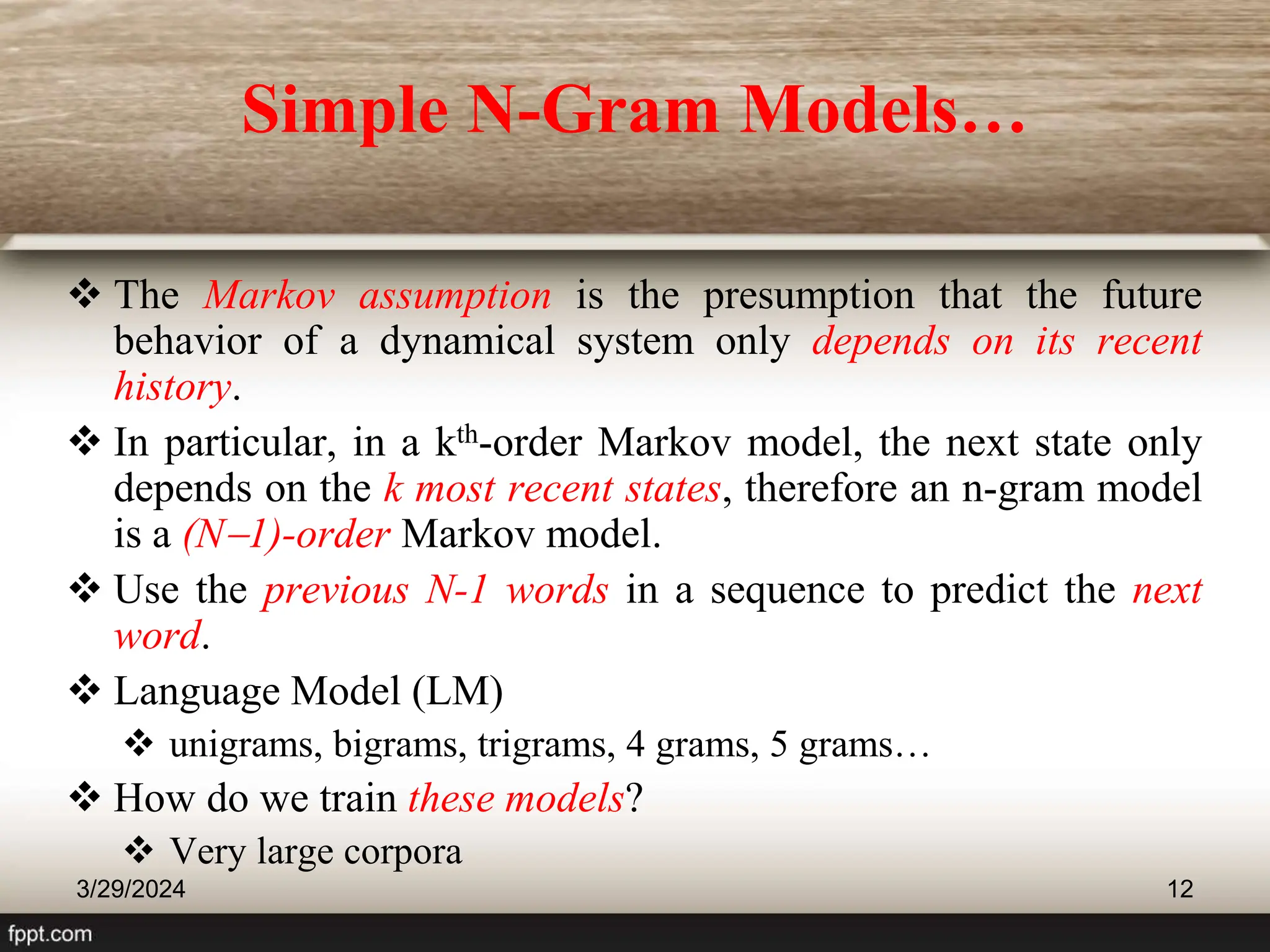 Simple N-Gram Models…

❖ The Markov assumption is the presumption that the future behavior of a dynamical system only depends on its recent history.

❖ In particular, in a k$^{th}$-order Markov model, the next state only depends on the k most recent states, therefore an n-gram model is a (N–1)-order Markov model.

❖ Use the previous N-1 words in a sequence to predict the next word.

❖ Language Model (LM)

❖ unigrams, bigrams, trigrams, 4 grams, 5 grams…

❖ How do we train these models?

❖ Very large corpora

3/29/2024

12

fppt.com